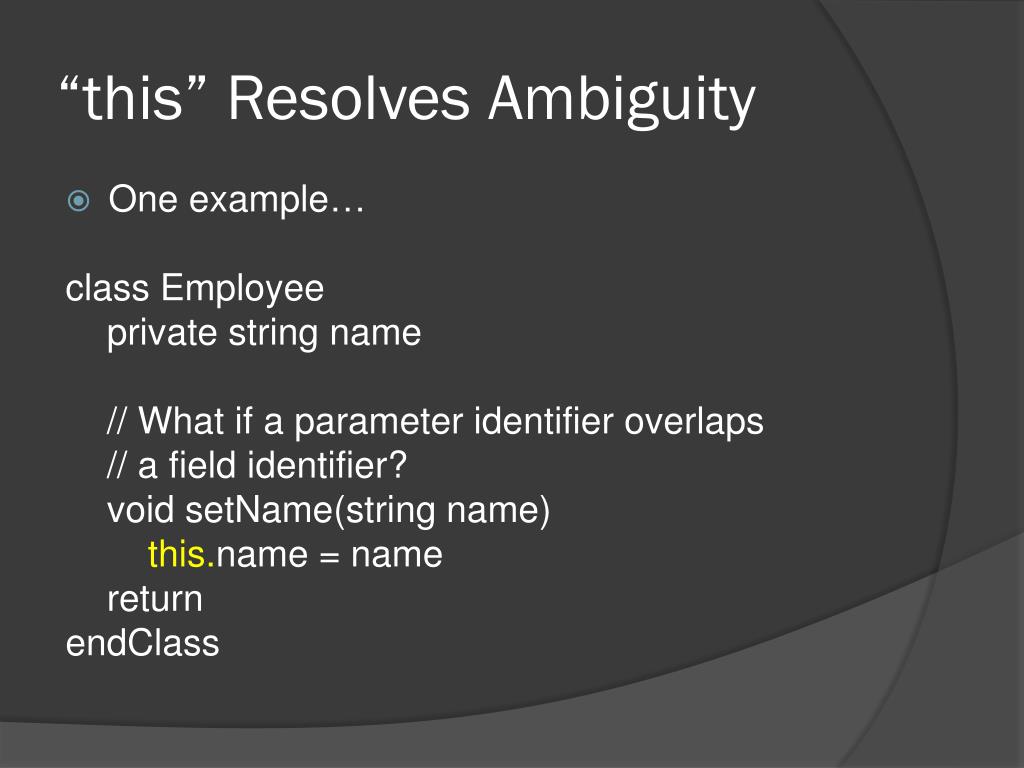 “this” Resolves Ambiguity

One example…

class Employee
private string name

// What if a parameter identifier overlaps
// a field identifier?
void setName(string name)
this.name = name
return
endClass